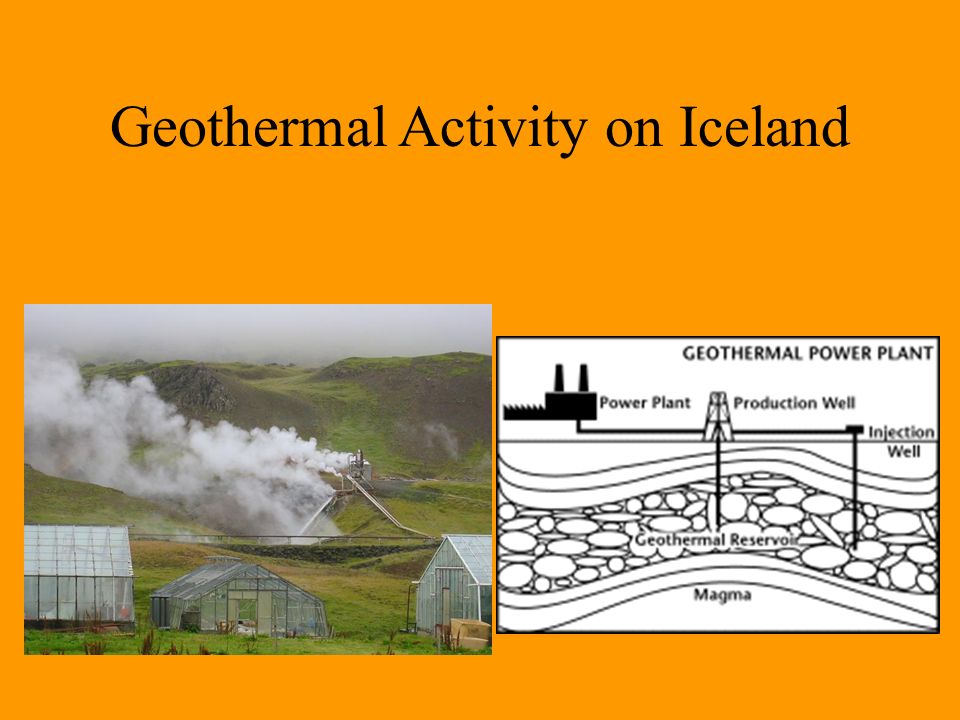 Geothermal Activity on Iceland

GEOTHERMAL POWER PLANT

Power Plant

Production Well

Injection Well

Geothermal Reservoir

Magma